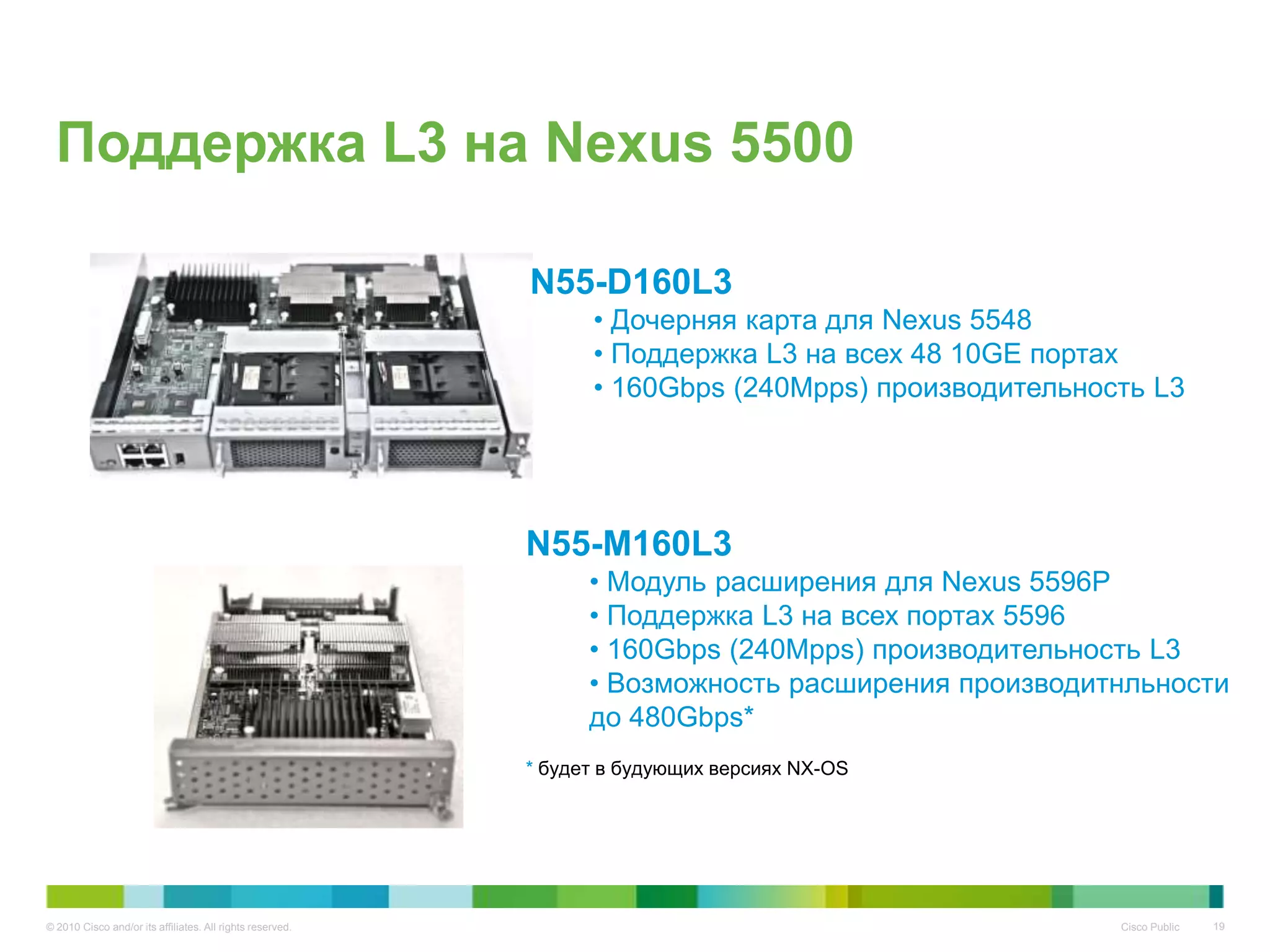 Поддержка L3 на Nexus 5500

N55-D160L3

• Дочерняя карта для Nexus 5548
• Поддержка L3 на всех 48 10GE портах
• 160Gbps (240Mpps) производительность L3

N55-M160L3

• Модуль расширения для Nexus 5596P
• Поддержка L3 на всех портах 5596
• 160Gbps (240Mpps) производительность L3
• Возможность расширения производитнльности до 480Gbps*

* будет в будующих версиях NX-OS

© 2010 Cisco and/or its affiliates. All rights reserved.

Cisco Public 19